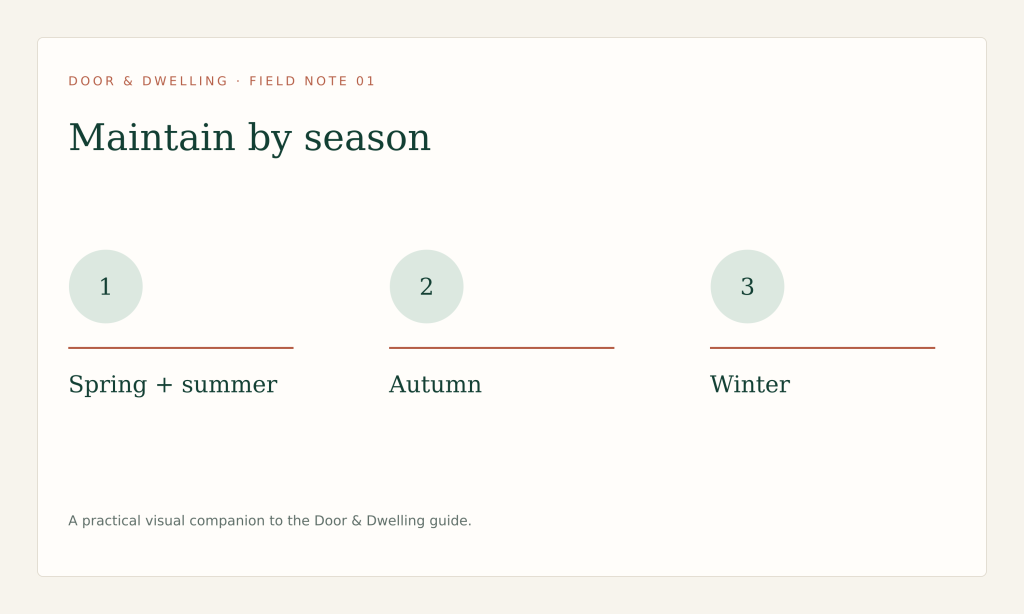 DOOR & DWELLING · FIELD NOTE 01

Maintain by season

1

Spring + summer

2

Autumn

3

Winter

A practical visual companion to the Door & Dwelling guide.